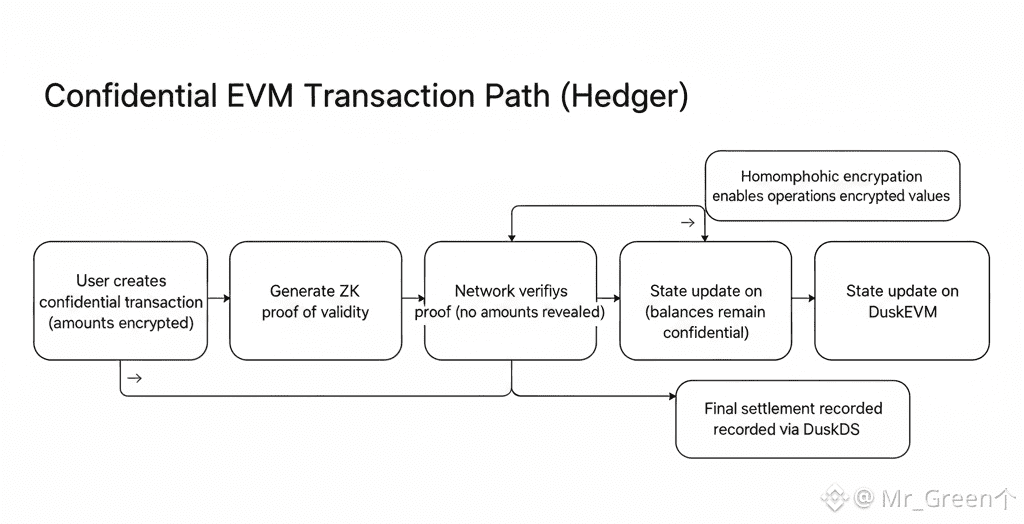 Confidential EVM Transaction Path (Hedger)

Homomphohic encrypation enables operations encrypted values

→

User creates confidential transaction (amounts encrypted)

Generate ZK proof of validity

Network verifiys proof (no amounts revealed)

State update on (balances remain confidential)

State update on DuskEVM

→

Final settlement recorded recorded via DuskDS

@ Mr_Green个